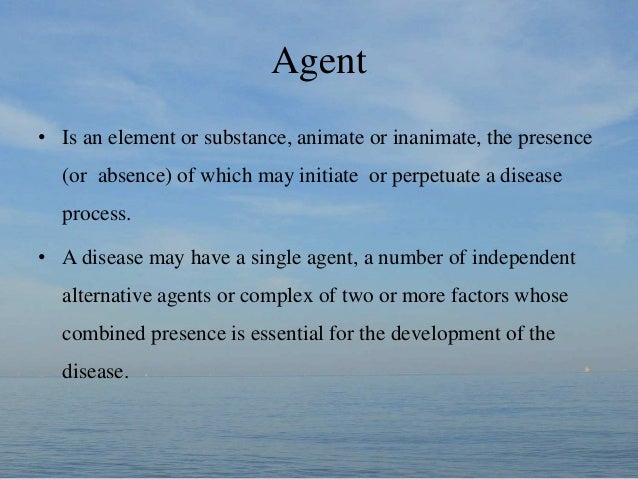 Agent

• Is an element or substance, animate or inanimate, the presence (or absence) of which may initiate or perpetuate a disease process.

• A disease may have a single agent, a number of independent alternative agents or complex of two or more factors whose combined presence is essential for the development of the disease.